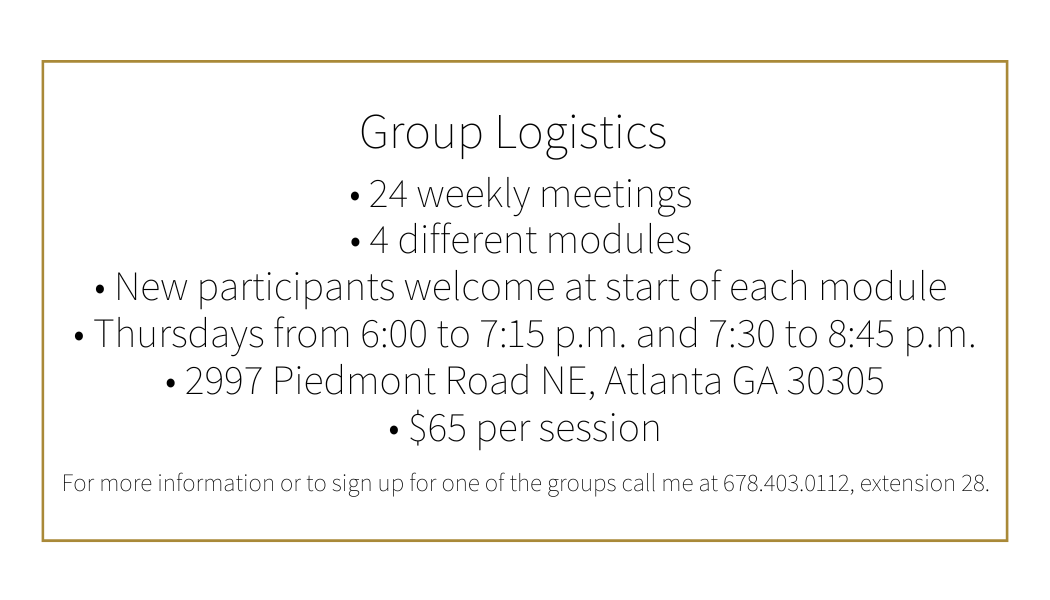 Group Logistics

• 24 weekly meetings
• 4 different modules
• New participants welcome at start of each module
• Thursdays from 6:00 to 7:15 p.m. and 7:30 to 8:45 p.m.
• 2997 Piedmont Road NE, Atlanta GA 30305
• \$65 per session

For more information or to sign up for one of the groups call me at 678.403.0112, extension 28.